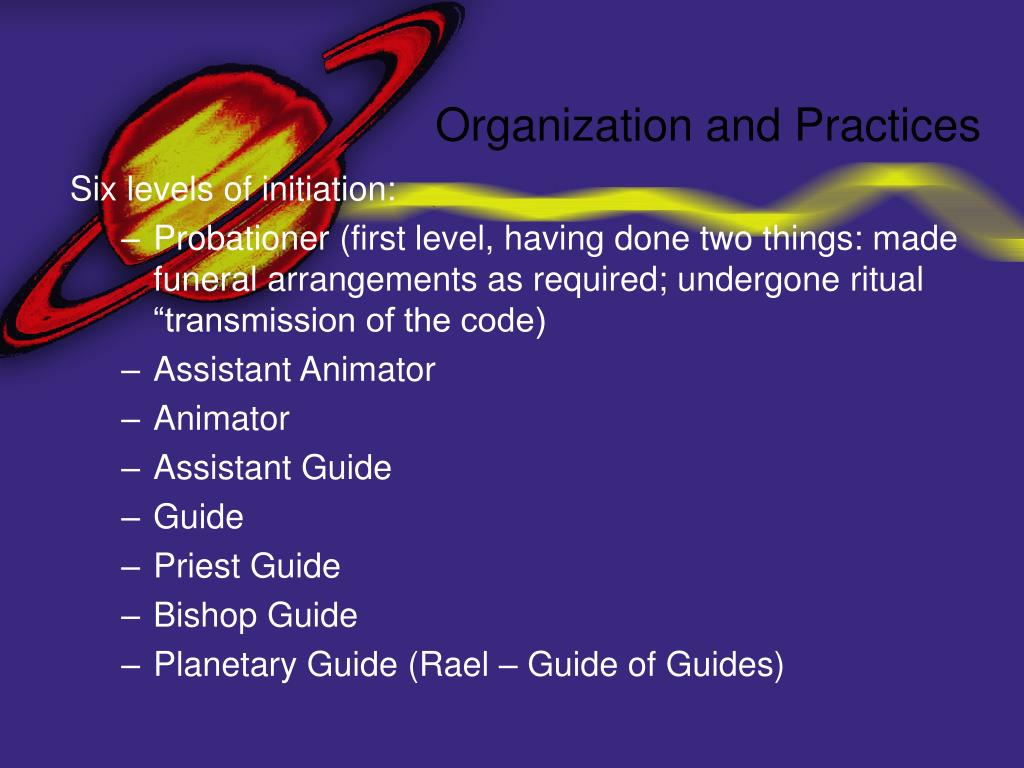 Organization and Practices

Six levels of initiation:

– Probationer (first level, having done two things: made funeral arrangements as required; undergone ritual “transmission of the code)
– Assistant Animator
– Animator
– Assistant Guide
– Guide
– Priest Guide
– Bishop Guide
– Planetary Guide (Rael – Guide of Guides)